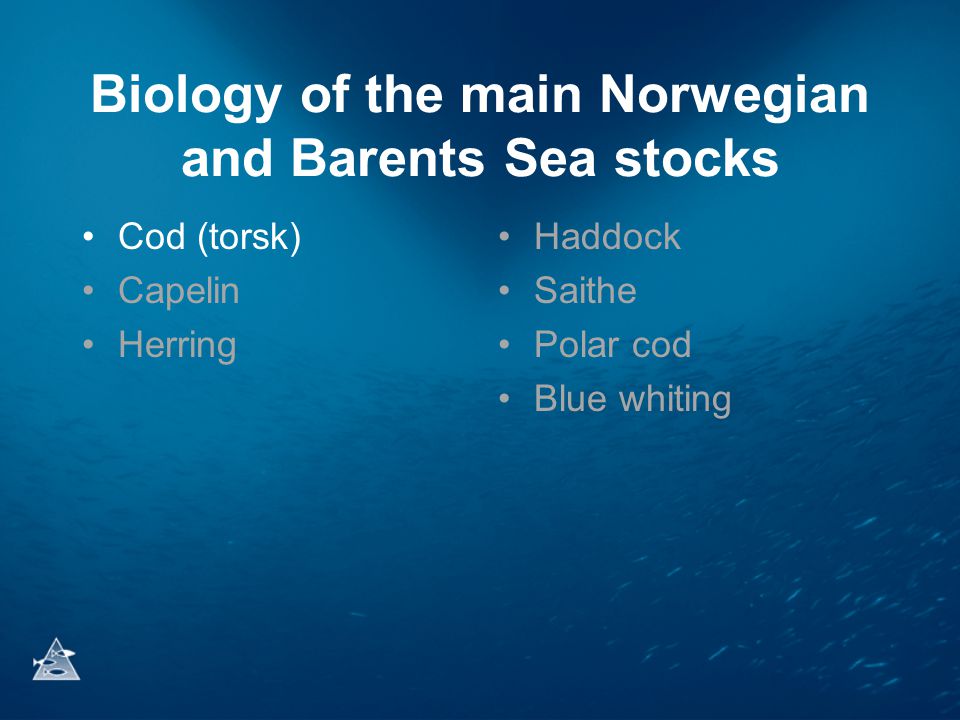 Biology of the main Norwegian and Barents Sea stocks

• Cod (torsk)
• Capelin
• Herring

• Haddock
• Saithe
• Polar cod
• Blue whiting